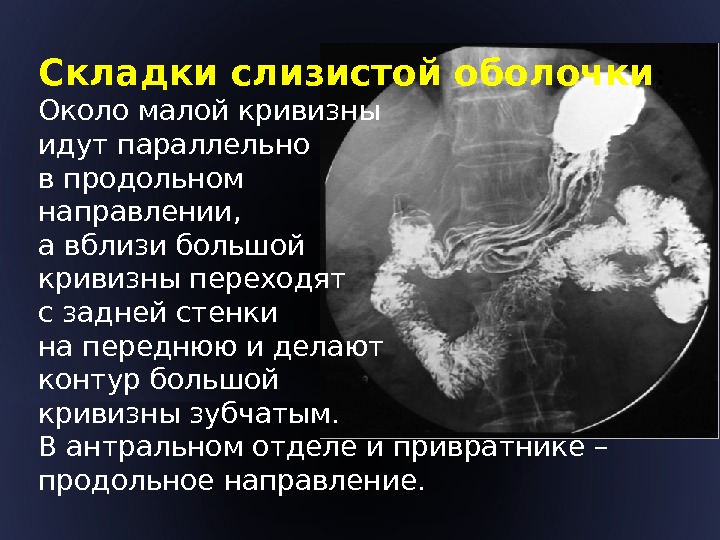 Складки слизистой оболочки

Около малой кривизны идут параллельно в продольном направлении, а вблизи большой кривизны переходят с задней стенки на переднюю и делают контур большой кривизны зубчатым.
В антральном отделе и привратнике – продольное направление.